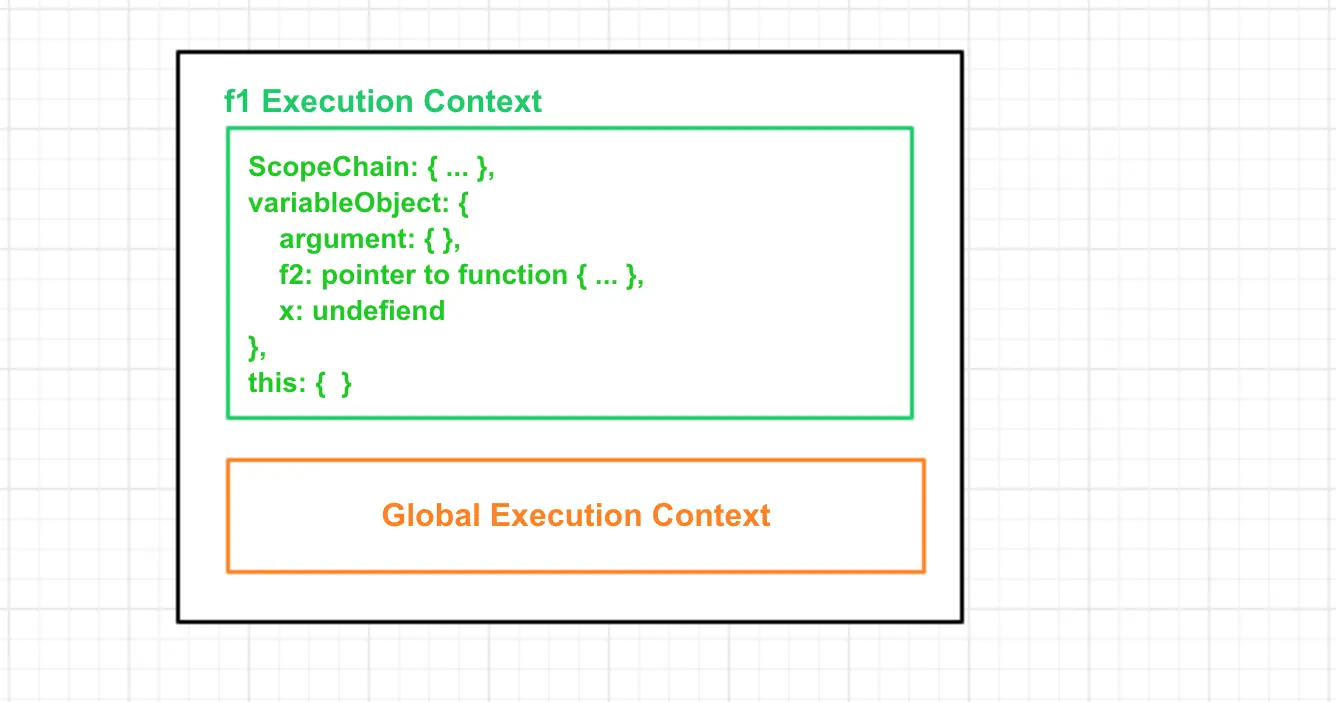 f1 Execution Context

ScopeChain: { ... },
variableObject: {
argument: { },
f2: pointer to function { ... },
x: undefiend
},
this: { }

Global Execution Context